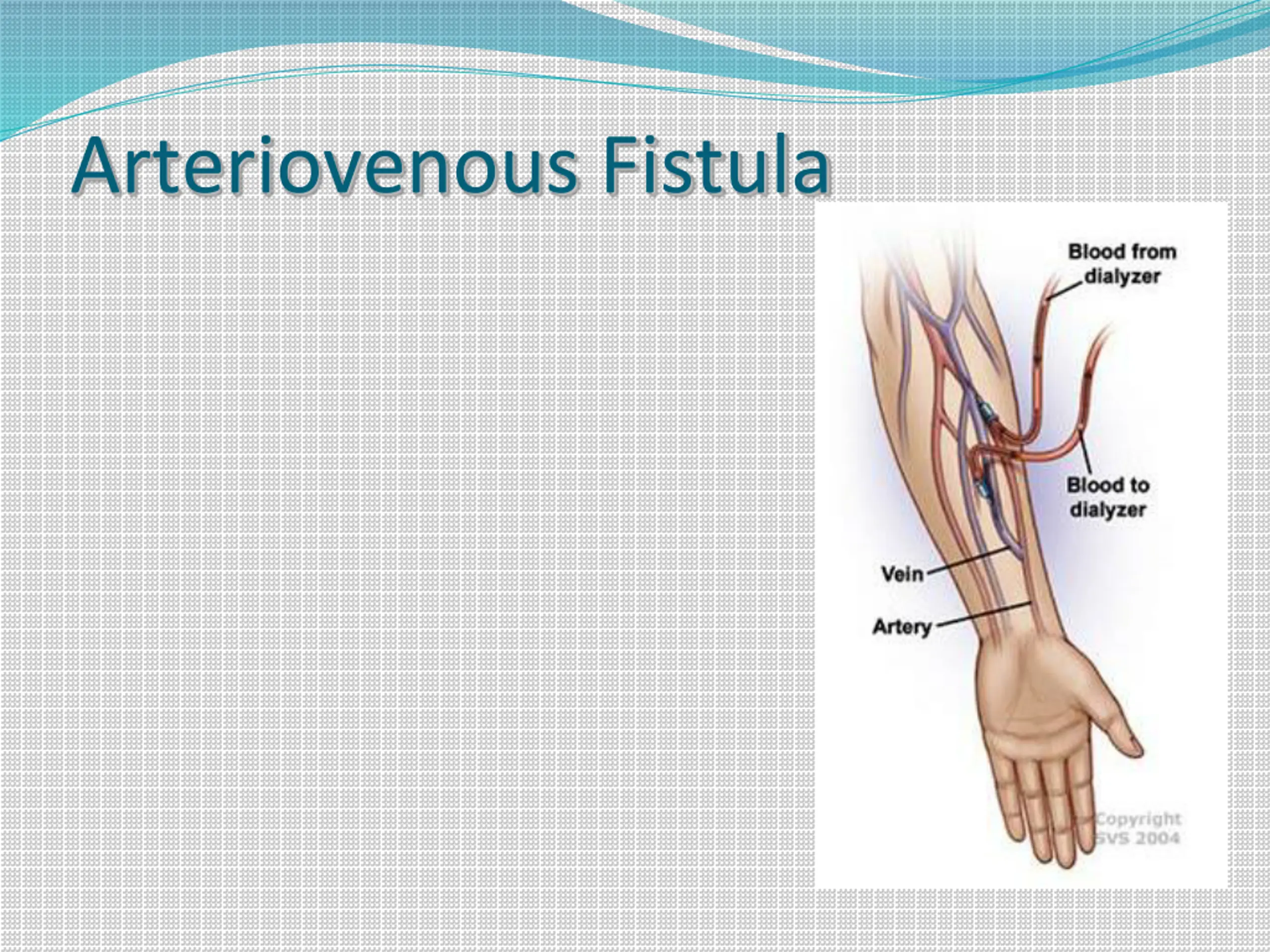 Arteriovenous Fistula

Blood from dialyzer

Blood to dialyzer

Vein

Artery

Copyright SVS 2004